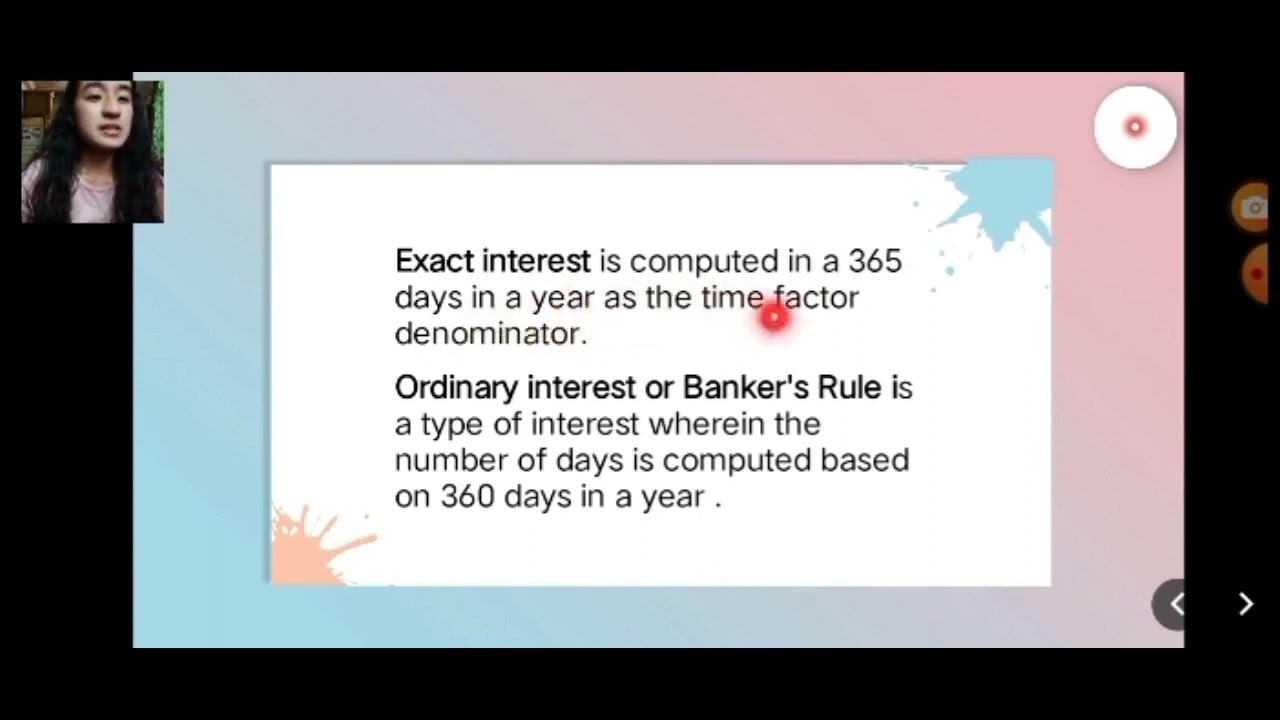 Exact interest is computed in a 365 days in a year as the time factor denominator.

Ordinary interest or Banker's Rule is a type of interest wherein the number of days is computed based on 360 days in a year .